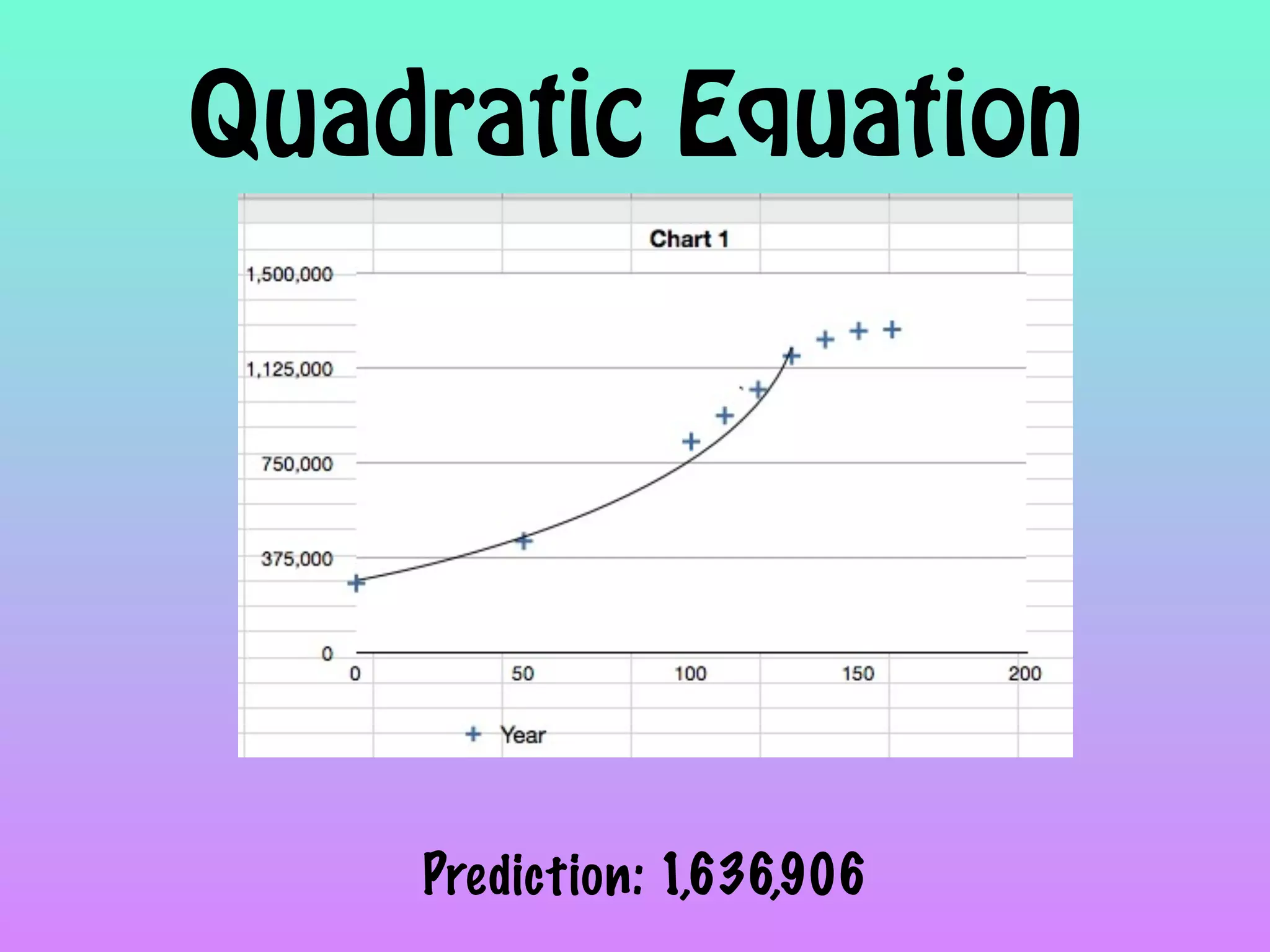 Quadratic Equation

Chart 1

1,500,000
1,125,000
750,000
375,000
0

0
50
100
150
200

Year

Prediction: 1,636,906